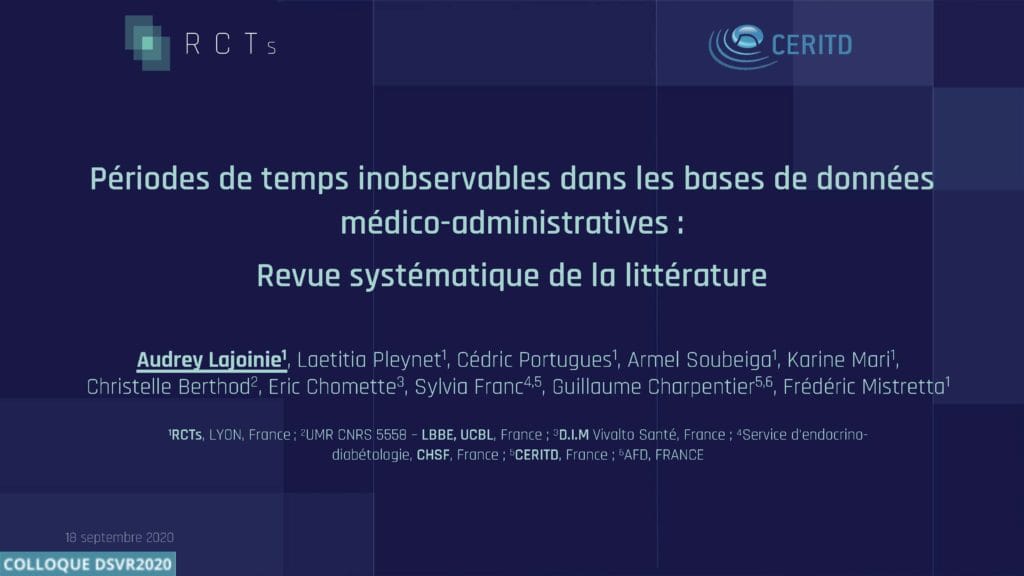 RCTs

CERITD

Périodes de temps inobservables dans les bases de données médico-administratives :

Revue systématique de la littérature

Audrey Lajoinie$^1$, Laetitia Pleynet$^1$, Cédric Portugues$^1$, Armel Soubeiga$^1$, Karine Mari$^1$, Christelle Berthod$^2$, Eric Chomette$^3$, Sylvia Franc$^{4,5}$, Guillaume Charpentier$^{5,6}$, Frédéric Mistretta$^1$

$^1$RCTs, LYON, France ; $^2$UMR CNRS 5558 – LBBE, UCBL, France ; $^3$D.I.M Vivalto Santé, France ; $^4$Service d'endocrino-diabétologie, CHSF, France ; $^5$CERITD, France ; $^6$AFD, FRANCE

18 septembre 2020

COLLOQUE DSVR2020